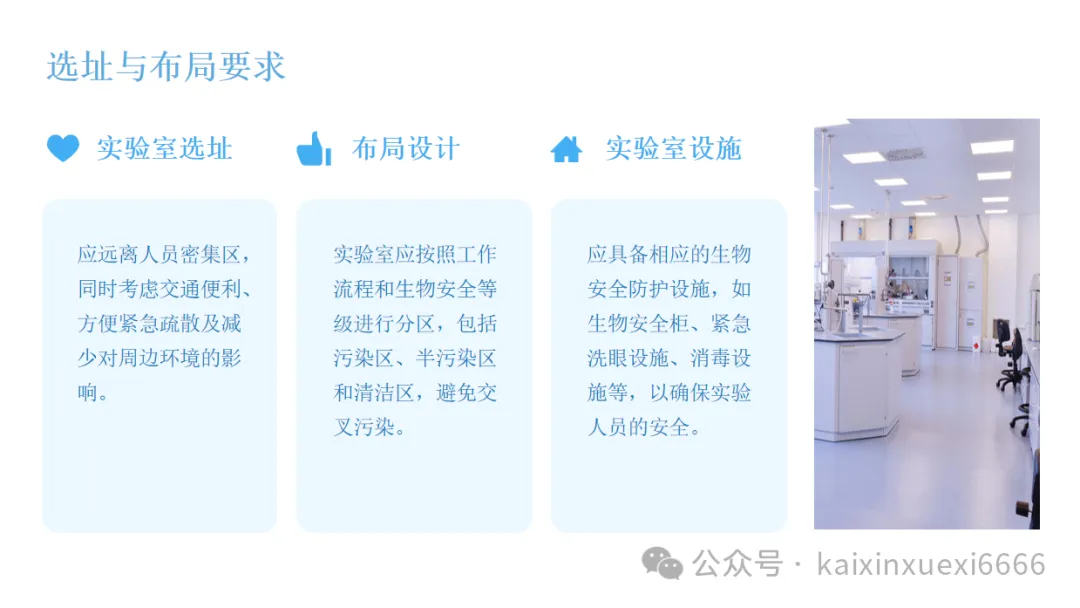 选址与布局要求

实验室选址

应远离人员密集区，同时考虑交通便利、方便紧急疏散及减少对周边环境的影响。

布局设计

实验室应按照工作流程和生物安全等级进行分区，包括污染区、半污染区和清洁区，避免交叉污染。

实验室设施

应具备相应的生物安全防护设施，如生物安全柜、紧急洗眼设施、消毒设施等，以确保实验人员的安全。

公众号 · kaixinxuexi6666